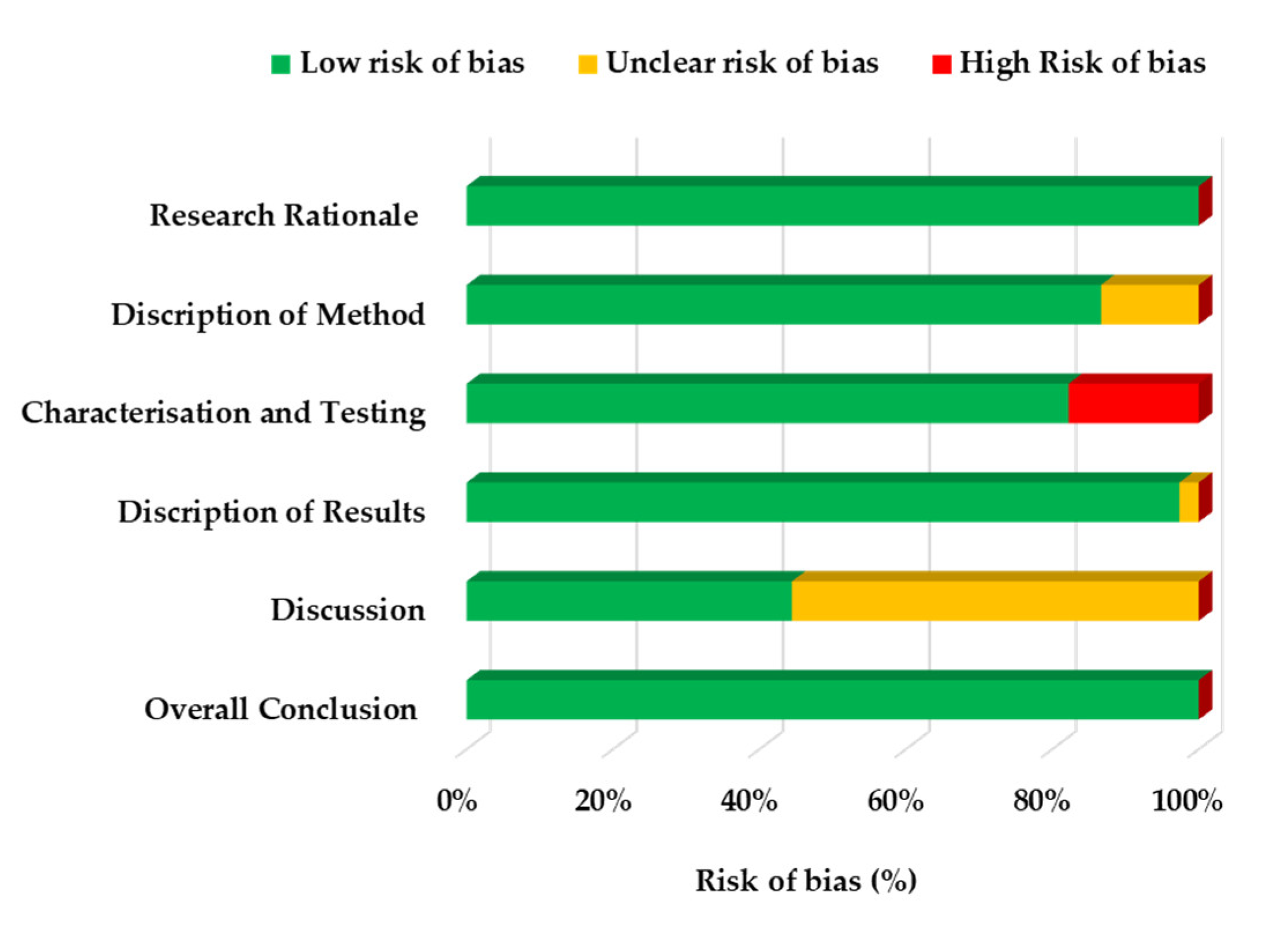 Low risk of bias Unclear risk of bias High Risk of bias

Research Rationale

Discription of Method

Characterisation and Testing

Discription of Results

Discussion

Overall Conclusion

0% 20% 40% 60% 80% 100%

Risk of bias (%)